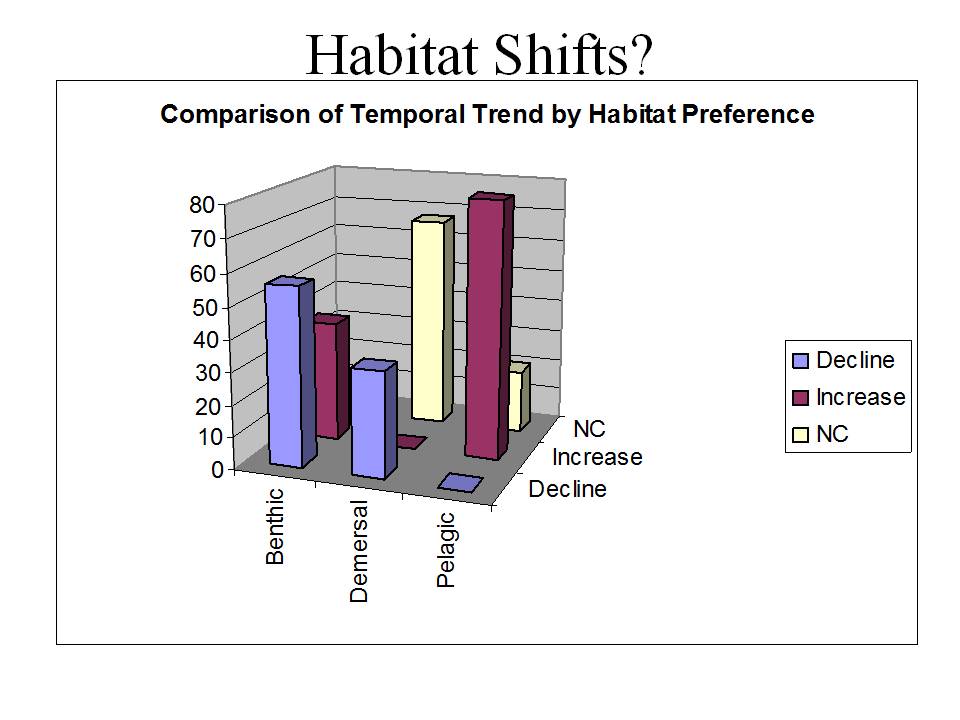 Habitat Shifts?

Comparison of Temporal Trend by Habitat Preference

80
70
60
50
40
30
20
10
0

Benthic
Demersal
Pelagic

NC
Increase
Decline

Decline
Increase
NC